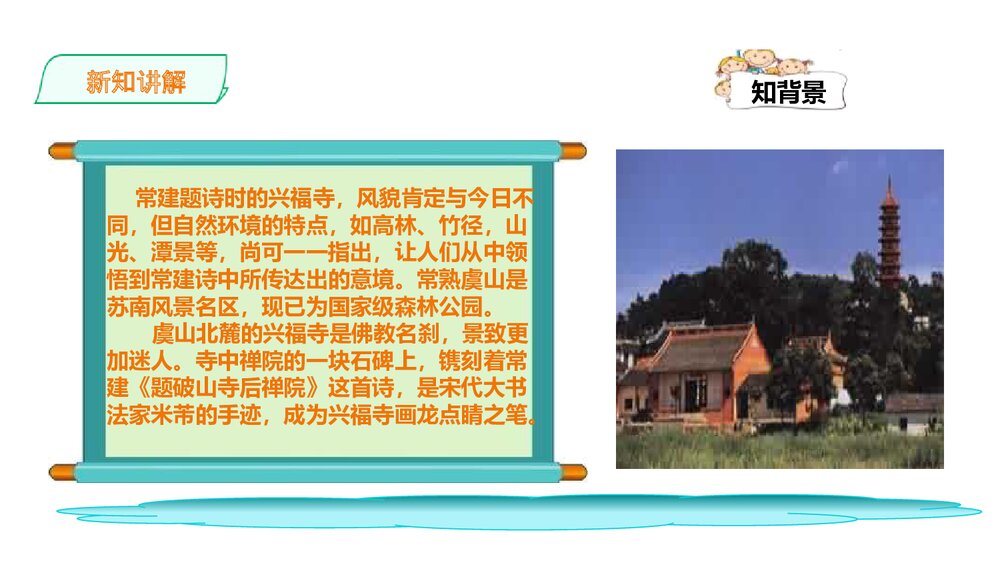 新知讲解

知背景

常建题诗时的兴福寺，风貌肯定与今日不同，但自然环境的特点，如高林、竹径，山光、潭景等，尚可一一指出，让人们从中领悟到常建诗中所传达出的意境。常熟虞山是苏南风景名区，现已为国家级森林公园。

虞山北麓的兴福寺是佛教名刹，景致更加迷人。寺中禅院的一块石碑上，镌刻着常建《题破山寺后禅院》这首诗，是宋代大书法家米芾的手迹，成为兴福寺画龙点睛之笔。